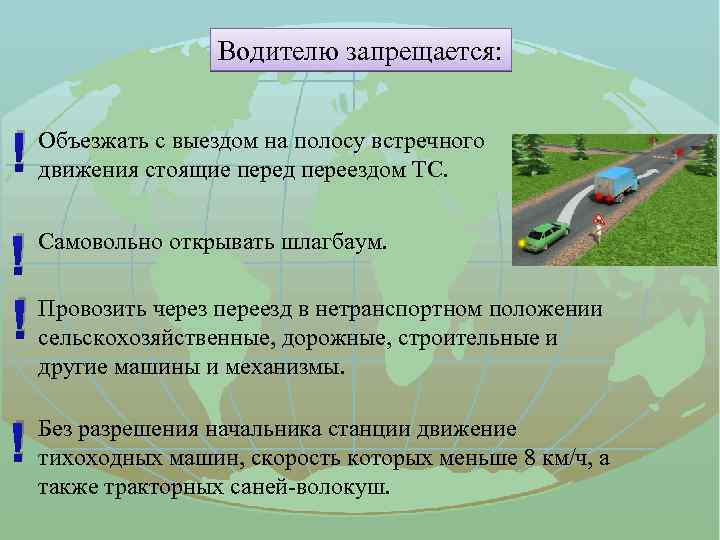 Водителю запрещается:

! Объезжать с выездом на полосу встречного движения стоящие перед переездом ТС.

! Самовольно открывать шлагбаум.

! Провозить через переезд в нетранспортном положении сельскохозяйственные, дорожные, строительные и другие машины и механизмы.

! Без разрешения начальника станции движение тихоходных машин, скорость которых меньше 8 км/ч, а также тракторных саней-волокуш.